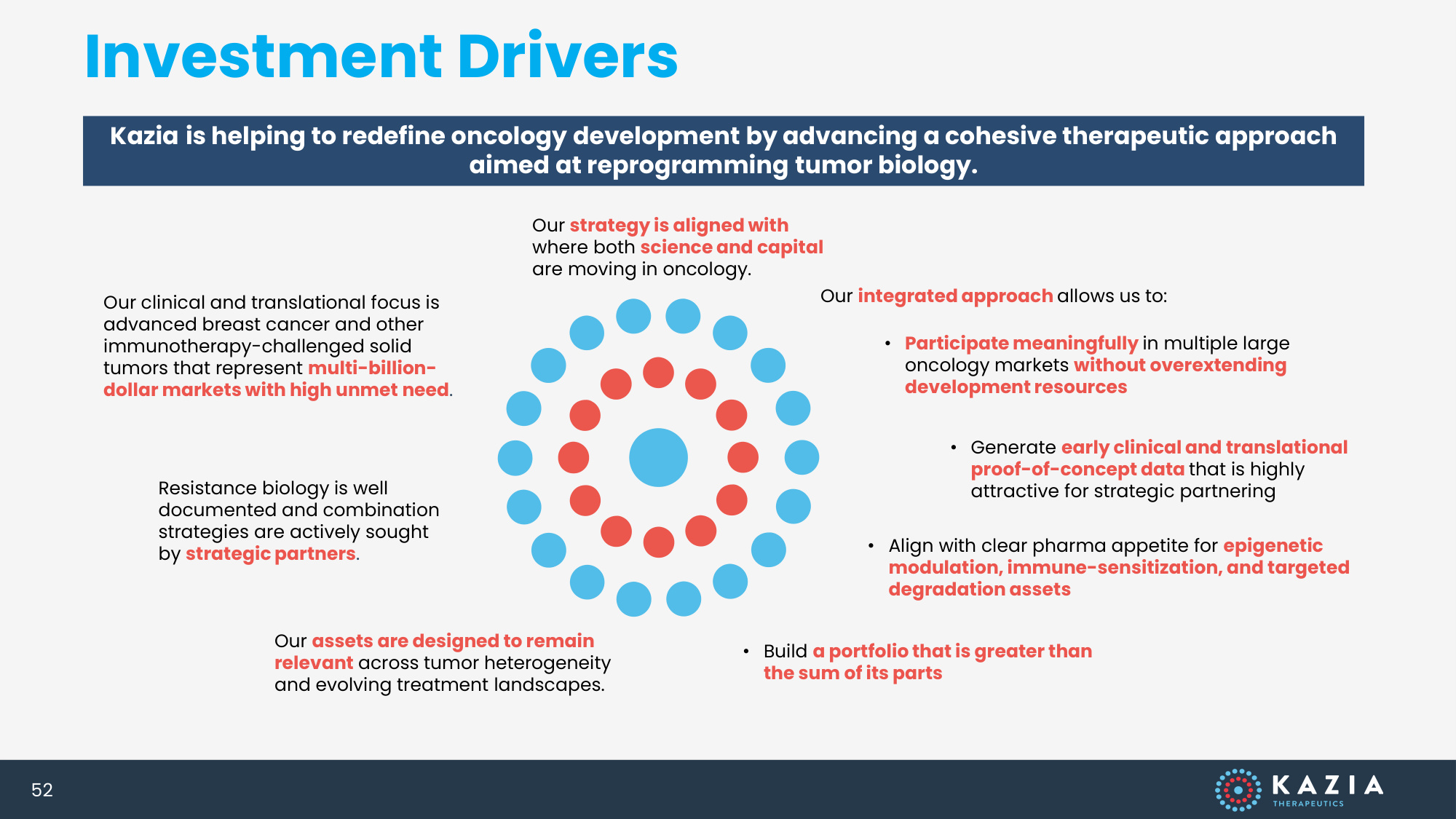 Investment Drivers

Kazia is helping to redefine oncology development by advancing a cohesive therapeutic approach aimed at reprogramming tumor biology.

Our strategy is aligned with where both science and capital are moving in oncology.

Our clinical and translational focus is advanced breast cancer and other immunotherapy-challenged solid tumors that represent multi-billion-dollar markets with high unmet need.

Resistance biology is well documented and combination strategies are actively sought by strategic partners.

Our assets are designed to remain relevant across tumor heterogeneity and evolving treatment landscapes.

Our integrated approach allows us to:

• Participate meaningfully in multiple large oncology markets without overextending development resources

• Generate early clinical and translational proof-of-concept data that is highly attractive for strategic partnering

• Align with clear pharma appetite for epigenetic modulation, immune-sensitization, and targeted degradation assets

• Build a portfolio that is greater than the sum of its parts

52

KAZIA THERAPEUTICS